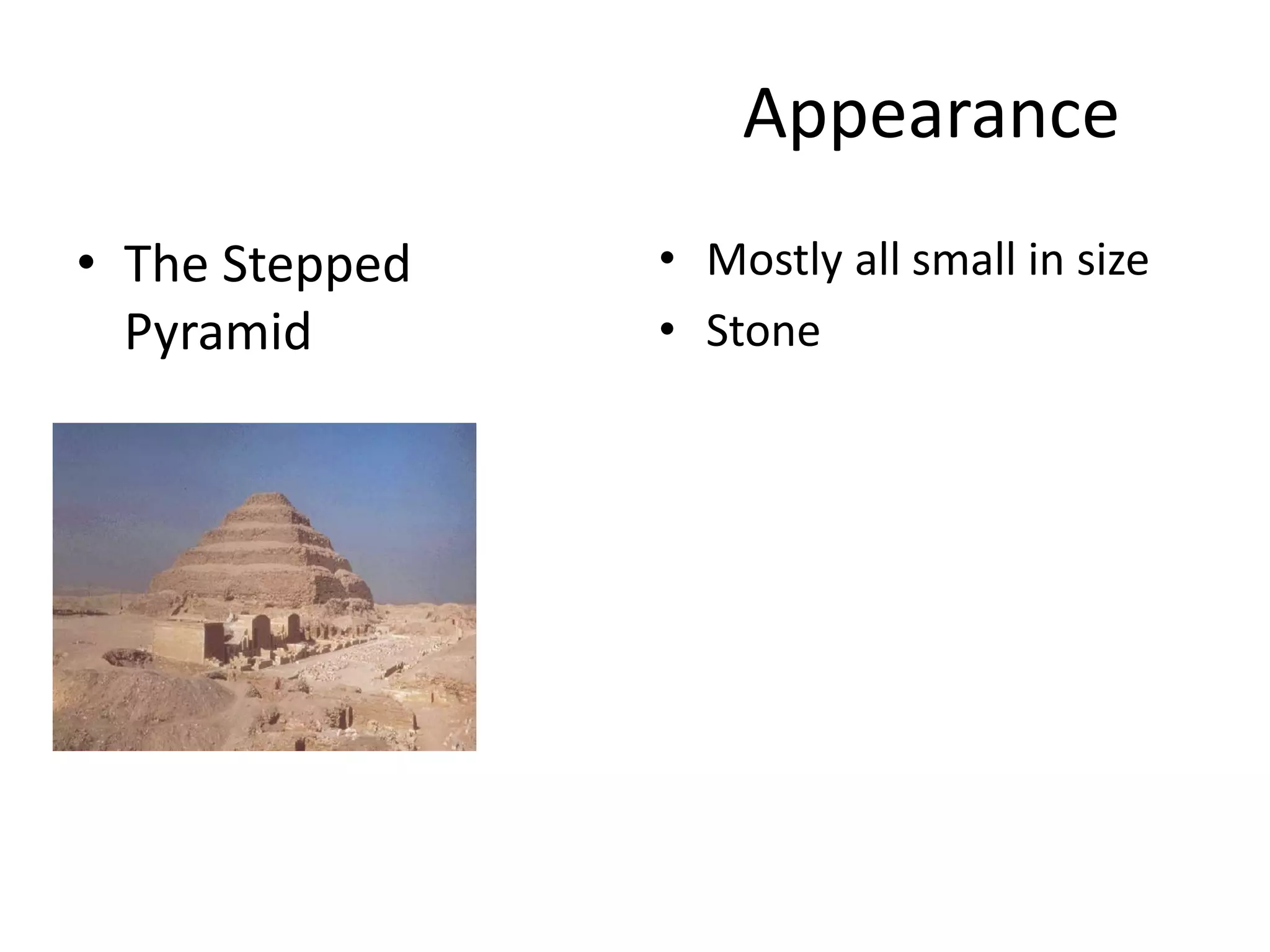 Appearance

• The Stepped Pyramid

• Mostly all small in size
• Stone